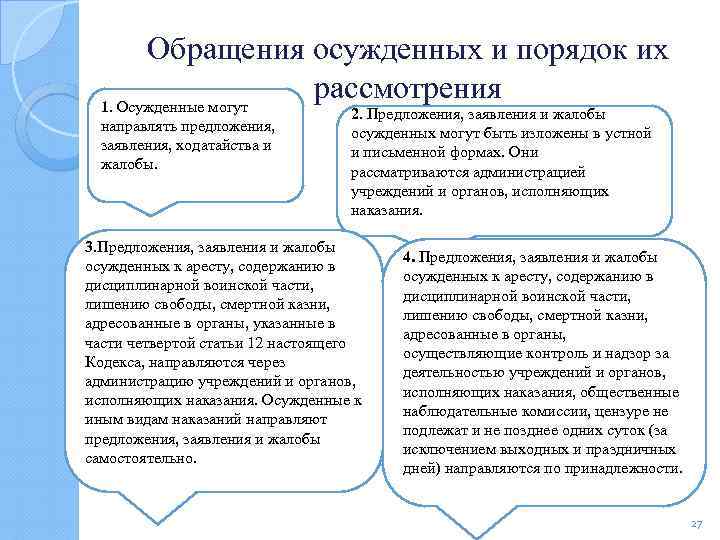 Обращения осужденных и порядок их рассмотрения

1. Осужденные могут направлять предложения, заявления, ходатайства и жалобы.

2. Предложения, заявления и жалобы осужденных могут быть изложены в устной и письменной формах. Они рассматриваются администрацией учреждений и органов, исполняющих наказания.

3.Предложения, заявления и жалобы осужденных к аресту, содержанию в дисциплинарной воинской части, лишению свободы, смертной казни, адресованные в органы, указанные в части четвертой статьи 12 настоящего Кодекса, направляются через администрацию учреждений и органов, исполняющих наказания. Осужденные к иным видам наказаний направляют предложения, заявления и жалобы самостоятельно.

4. Предложения, заявления и жалобы осужденных к аресту, содержанию в дисциплинарной воинской части, лишению свободы, смертной казни, адресованные в органы, осуществляющие контроль и надзор за деятельностью учреждений и органов, исполняющих наказания, общественные наблюдательные комиссии, цензуре не подлежат и не позднее одних суток (за исключением выходных и праздничных дней) направляются по принадлежности.

27